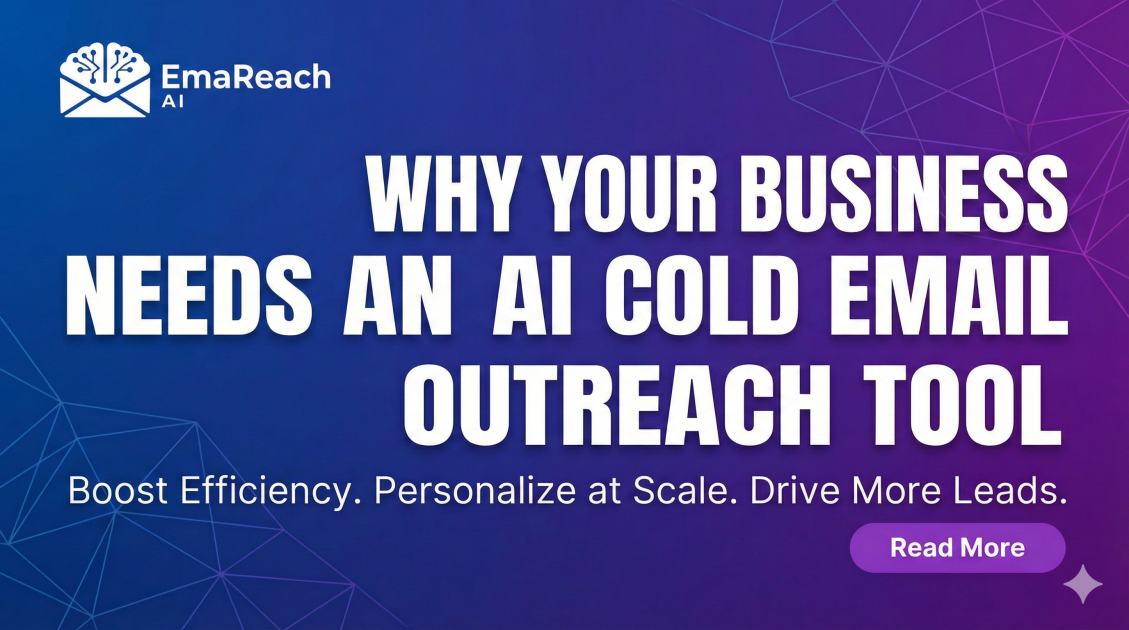 EmaReach
AI

WHY YOUR BUSINESS NEEDS AN AI COLD EMAIL OUTREACH TOOL

Boost Efficiency. Personalize at Scale. Drive More Leads.

Read More